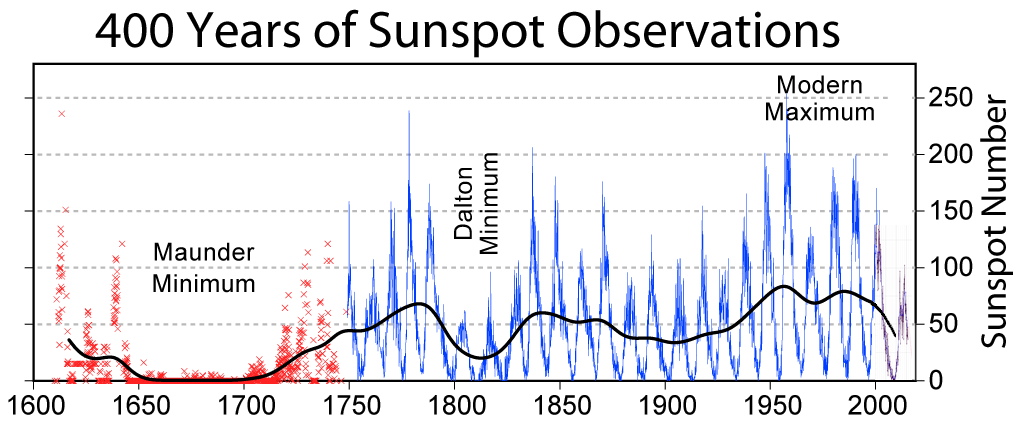 400 Years of Sunspot Observations

Modern Maximum

Dalton Minimum

Maunder Minimum

250
200
150
100
50
0

Sunspot Number

1600 1650 1700 1750 1800 1850 1900 1950 2000